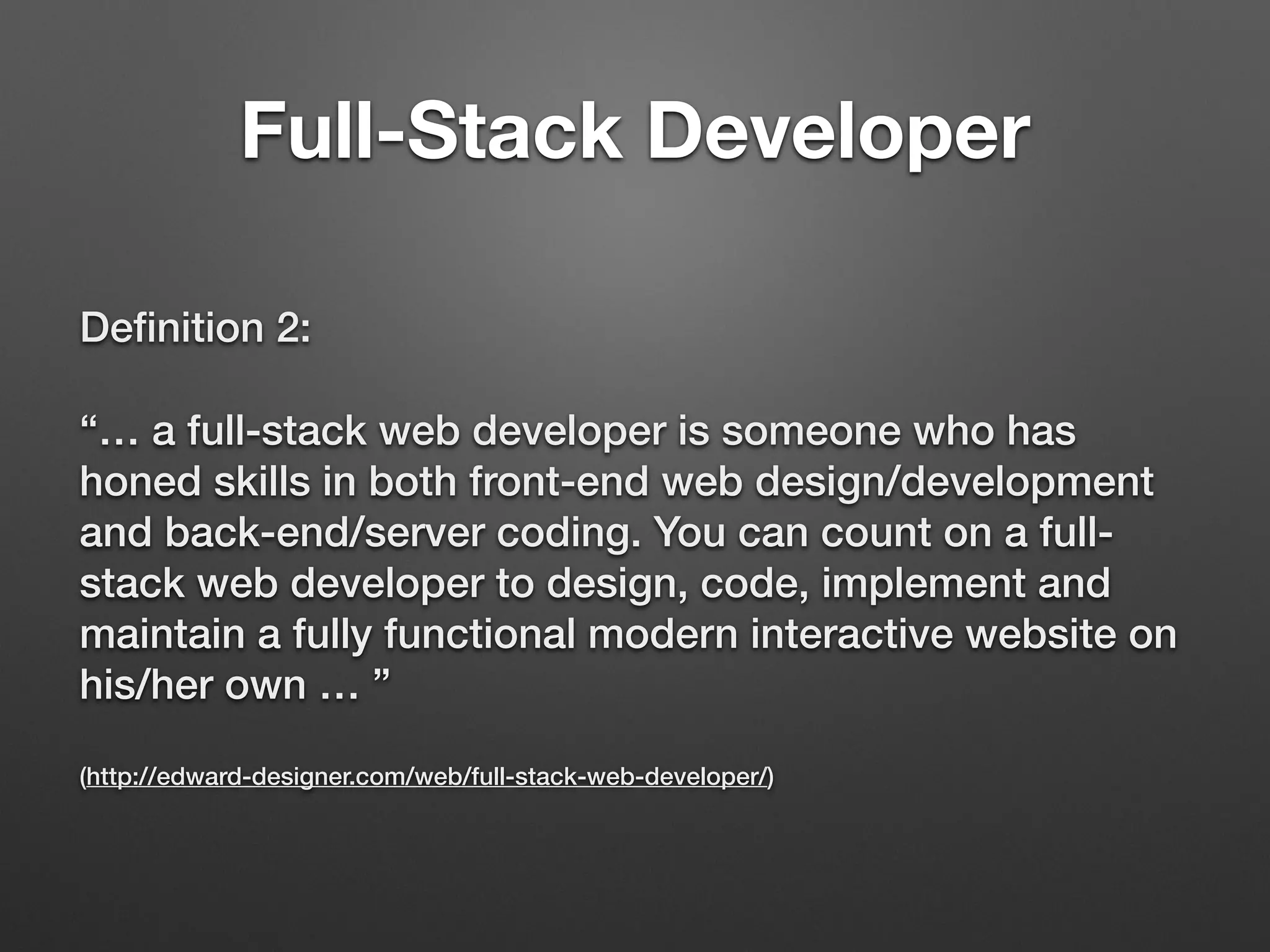 Full-Stack Developer

Definition 2:

“… a full-stack web developer is someone who has honed skills in both front-end web design/development and back-end/server coding. You can count on a full-stack web developer to design, code, implement and maintain a fully functional modern interactive website on his/her own … ”

(http://edward-designer.com/web/full-stack-web-developer/)